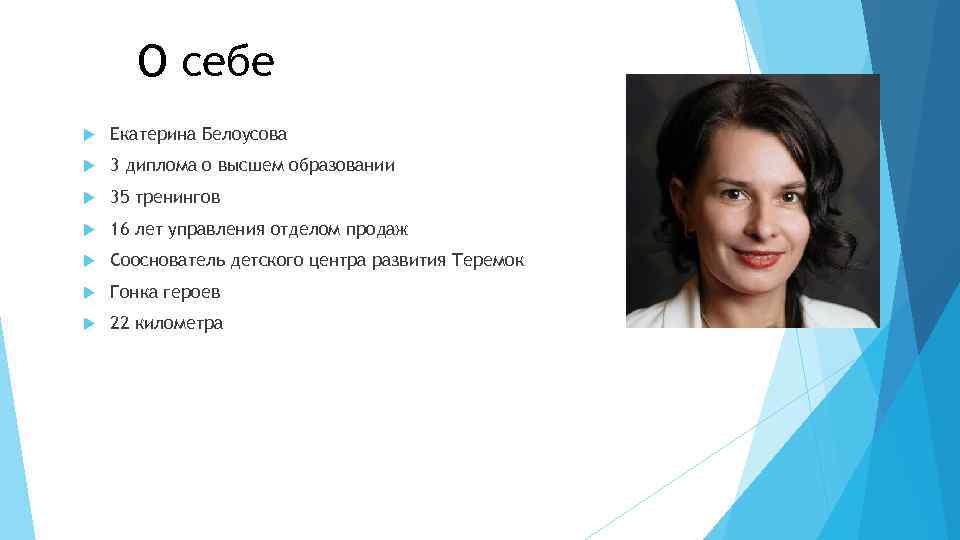 О себе

Екатерина Белоусова

3 диплома о высшем образовании

35 тренингов

16 лет управления отделом продаж

Сооснователь детского центра развития Теремок

Гонка героев

22 километра